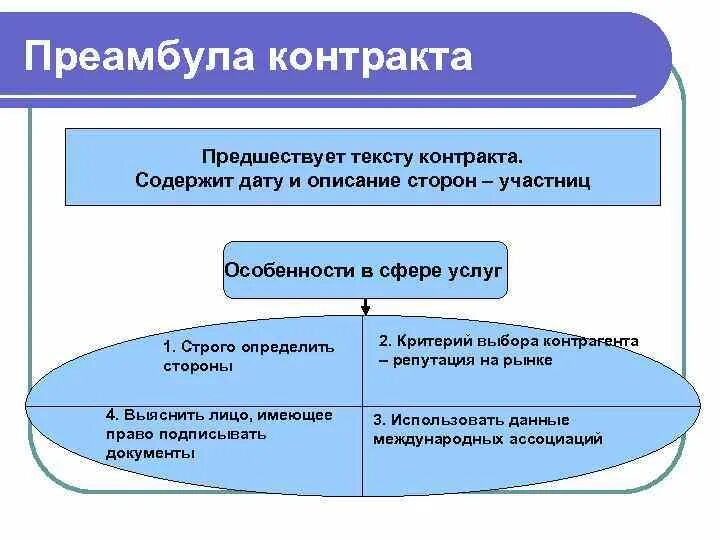 Преамбула контракта

Предшествует тексту контракта.
Содержит дату и описание сторон – участниц

Особенности в сфере услуг

1. Строго определить стороны

2. Критерий выбора контрагента – репутация на рынке

4. Выяснить лицо, имеющее право подписывать документы

3. Использовать данные международных ассоциаций